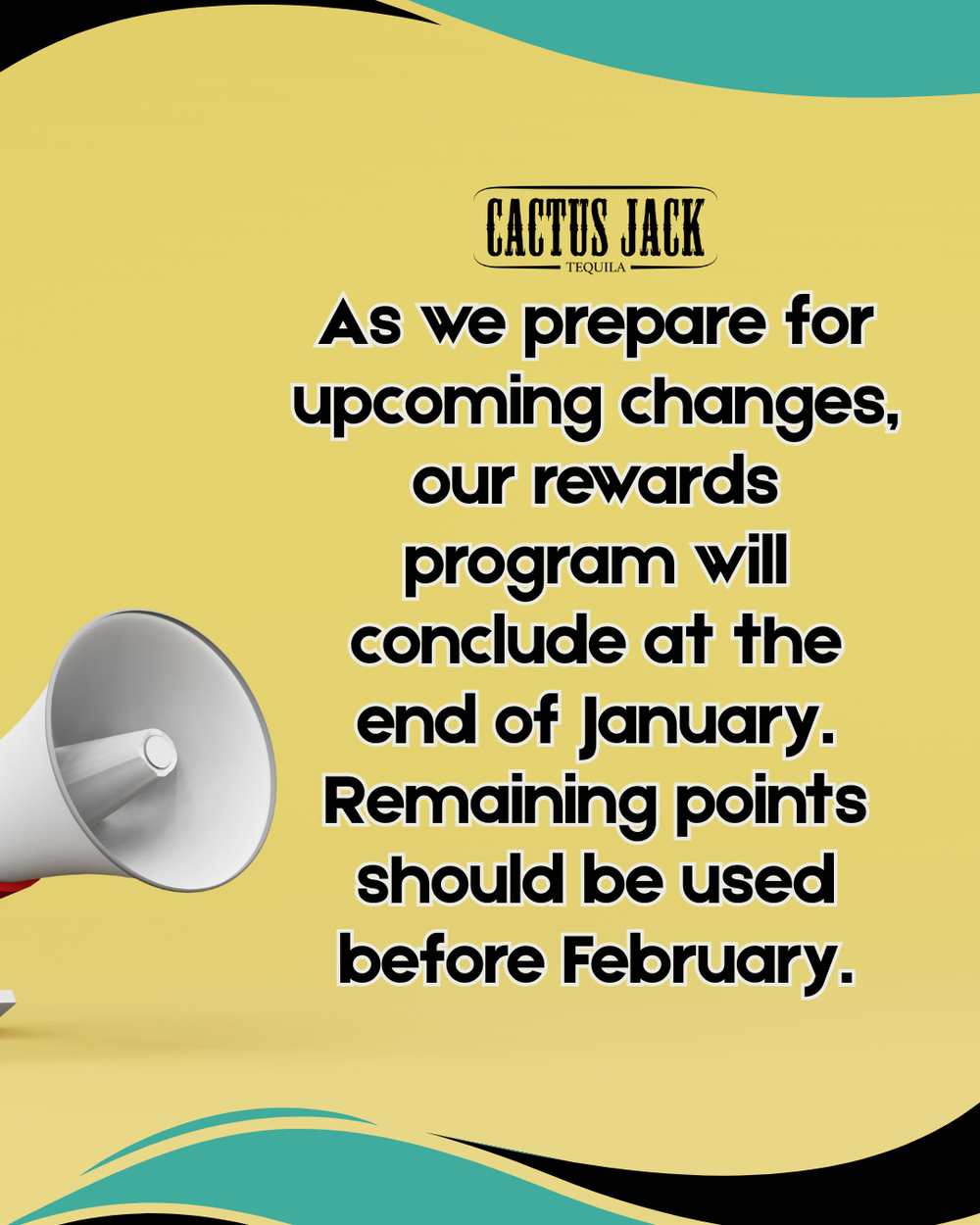 CACTUS JACK
TEQUILA

As we prepare for upcoming changes, our rewards program will conclude at the end of January. Remaining points should be used before February.